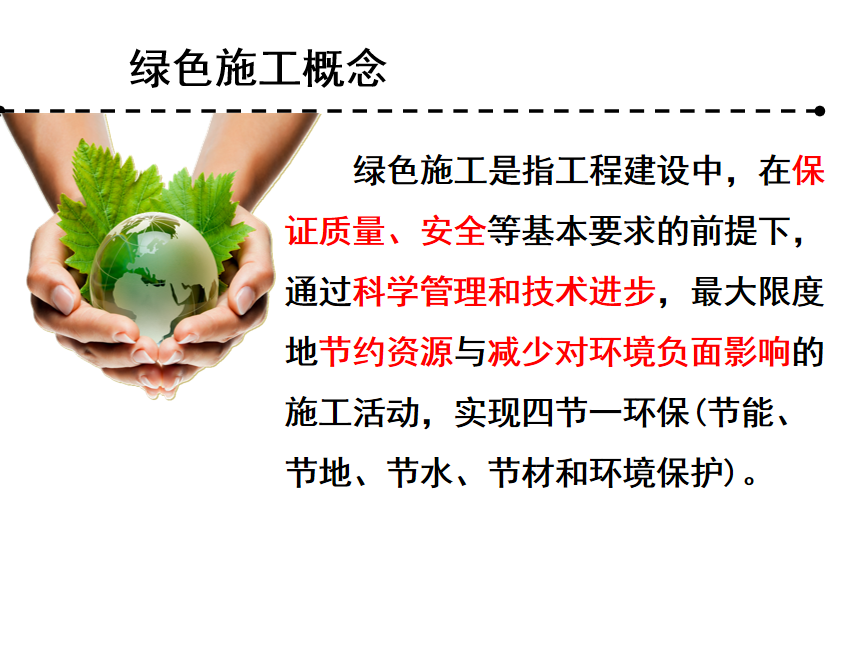 绿色施工概念

绿色施工是指工程建设中，在保证质量、安全等基本要求的前提下，通过科学管理和技术进步，最大限度地节约资源与减少对环境负面影响的施工活动，实现四节一环保(节能、节地、节水、节材和环境保护)。